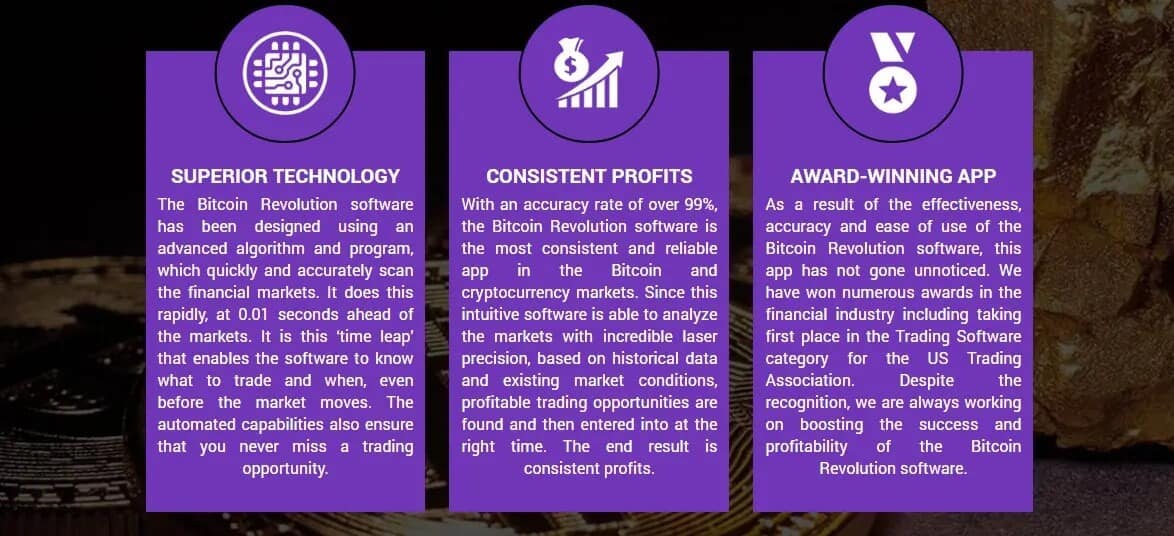 SUPERIOR TECHNOLOGY

The Bitcoin Revolution software has been designed using an advanced algorithm and program, which quickly and accurately scan the financial markets. It does this rapidly, at 0.01 seconds ahead of the markets. It is this 'time leap' that enables the software to know what to trade and when, even before the market moves. The automated capabilities also ensure that you never miss a trading opportunity.

CONSISTENT PROFITS

With an accuracy rate of over 99%, the Bitcoin Revolution software is the most consistent and reliable app in the Bitcoin and cryptocurrency markets. Since this intuitive software is able to analyze the markets with incredible laser precision, based on historical data and existing market conditions, profitable trading opportunities are found and then entered into at the right time. The end result is consistent profits.

AWARD-WINNING APP

As a result of the effectiveness, accuracy and ease of use of the Bitcoin Revolution software, this app has not gone unnoticed. We have won numerous awards in the financial industry including taking first place in the Trading Software category for the US Trading Association. Despite the recognition, we are always working on boosting the success and profitability of the Bitcoin Revolution software.